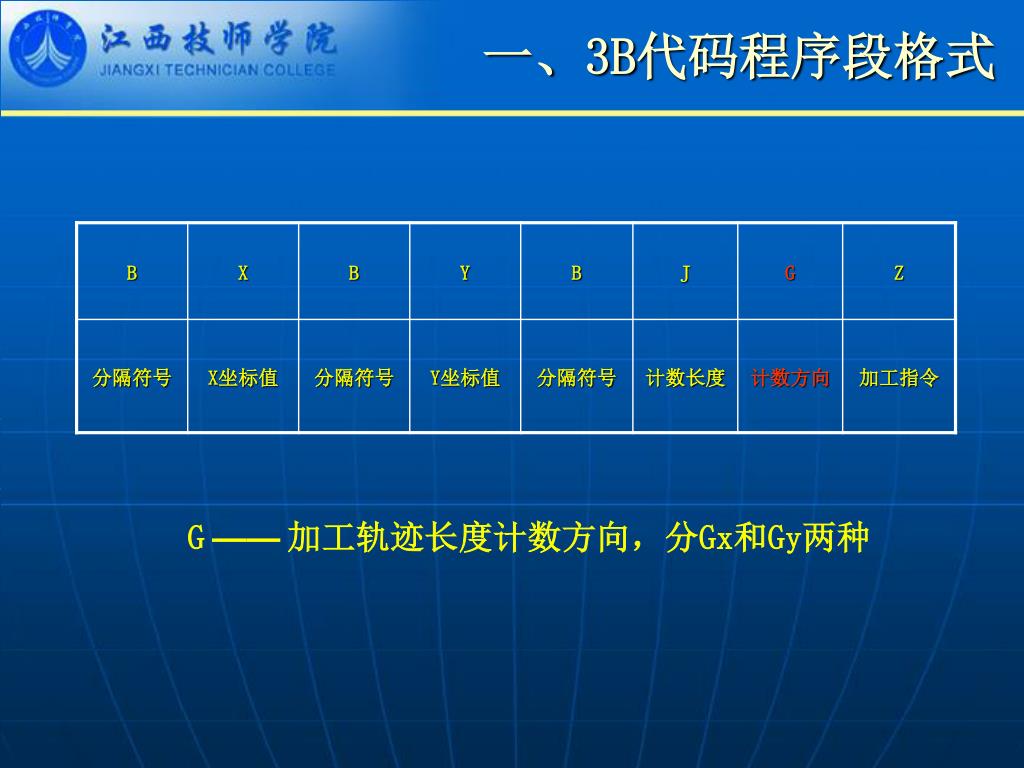 江西技师学院
JIANGXI TECHNICIAN COLLEGE

一、3B代码程序段格式

| B | X | B | Y | B | J | G | Z |
|---|---|---|---|---|---|---|---|
| 分隔符号 | X坐标值 | 分隔符号 | Y坐标值 | 分隔符号 | 计数长度 | 计数方向 | 加工指令 |

G —— 加工轨迹长度计数方向，分Gx和Gy两种